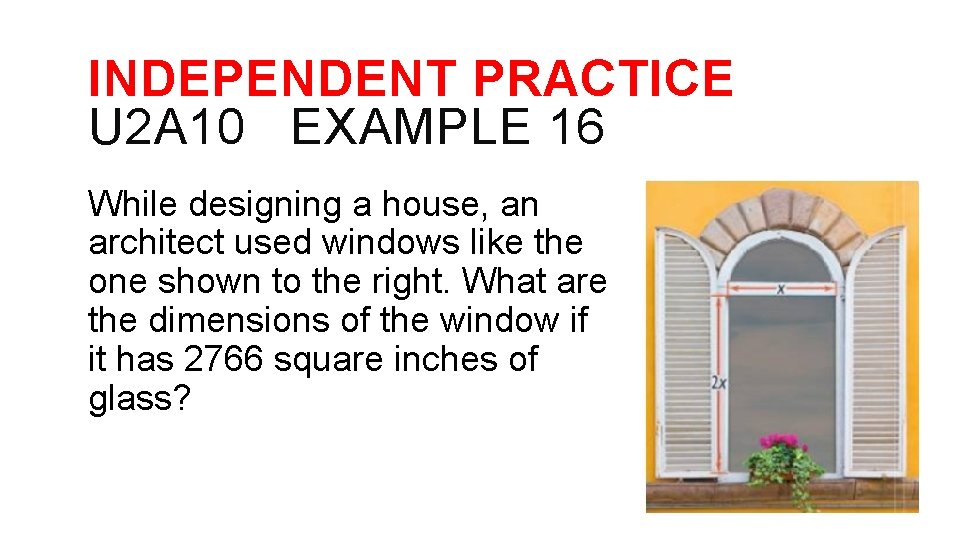 INDEPENDENT PRACTICE
U2A10 EXAMPLE 16

While designing a house, an architect used windows like the one shown to the right. What are the dimensions of the window if it has 2766 square inches of glass?

$x$

$2x$